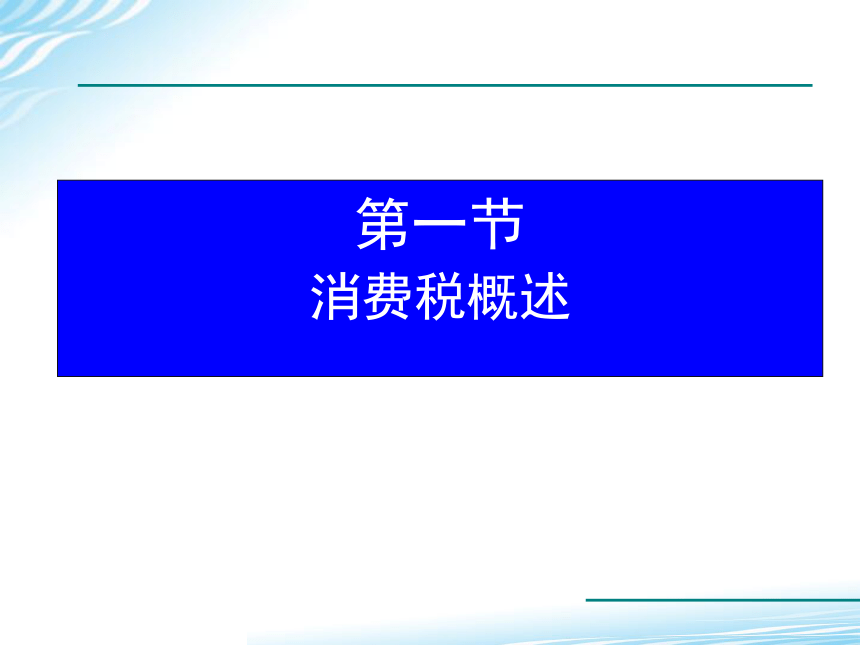 第一节
消费税概述